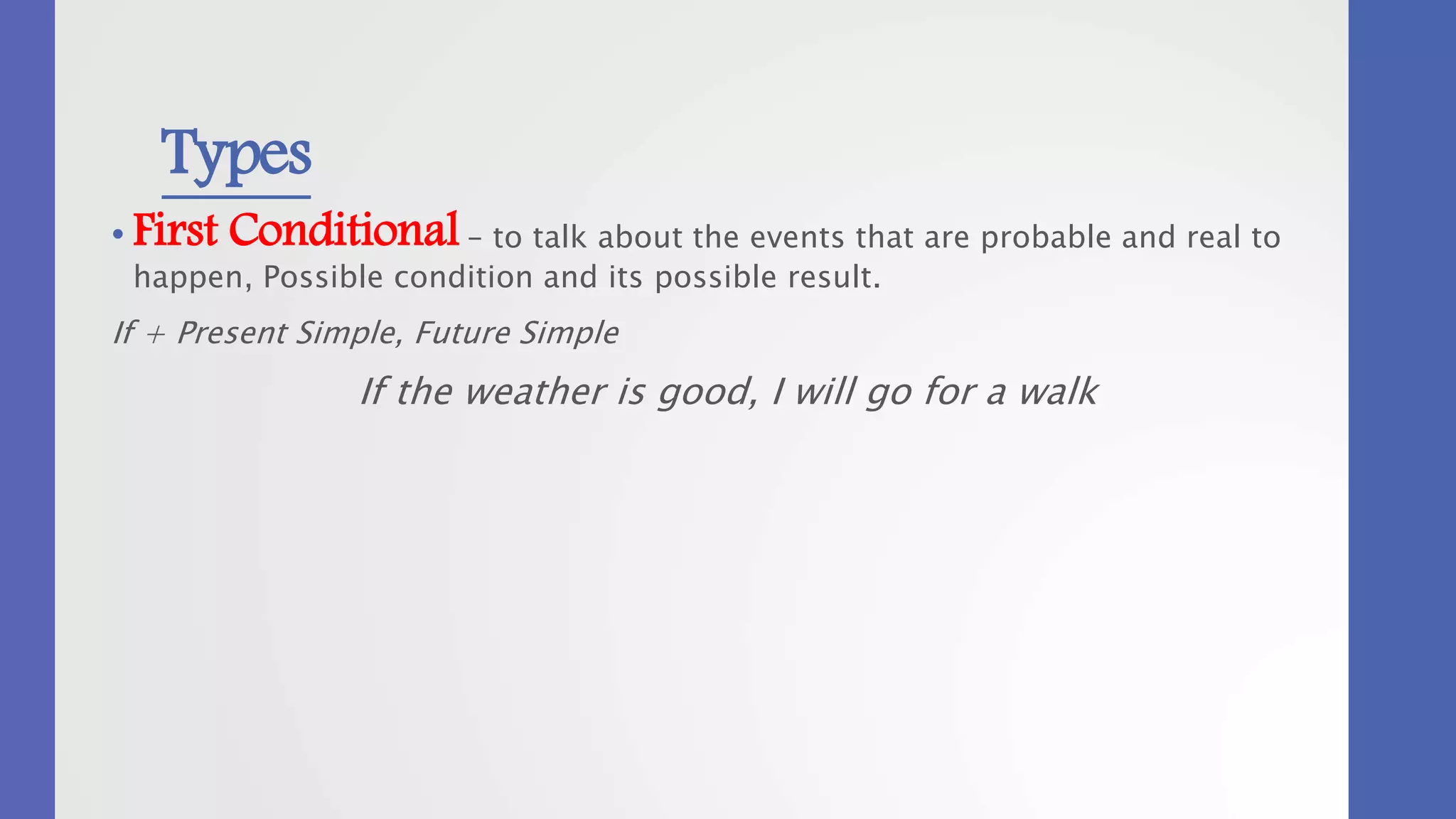 Types

• First Conditional – to talk about the events that are probable and real to happen, Possible condition and its possible result.

If + Present Simple, Future Simple

If the weather is good, I will go for a walk